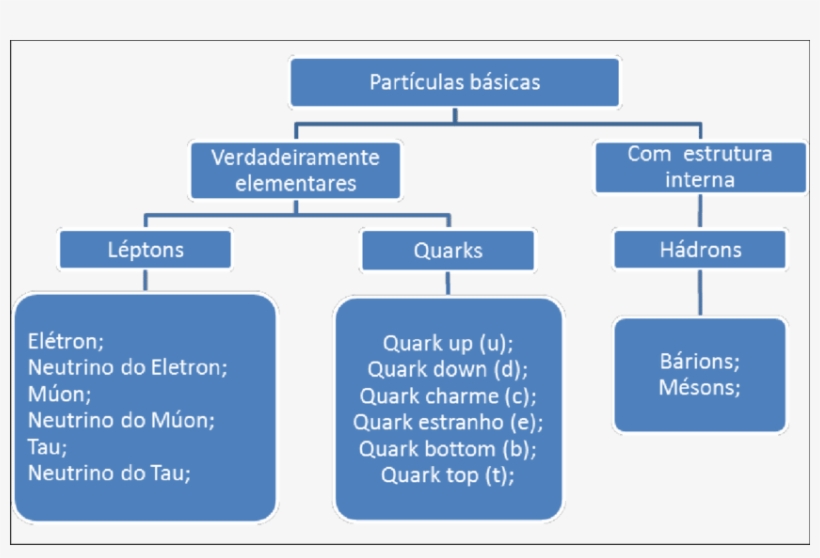 Partículas básicas

Verdadeiramente elementares

Com estrutura interna

Léptons

Quarks

Hádrons

Elétron;
Neutrino do Eletron;
Múon;
Neutrino do Múon;
Tau;
Neutrino do Tau;

Quark up (u);
Quark down (d);
Quark charme (c);
Quark estranho (e);
Quark bottom (b);
Quark top (t);

Bárions;
Mésons;